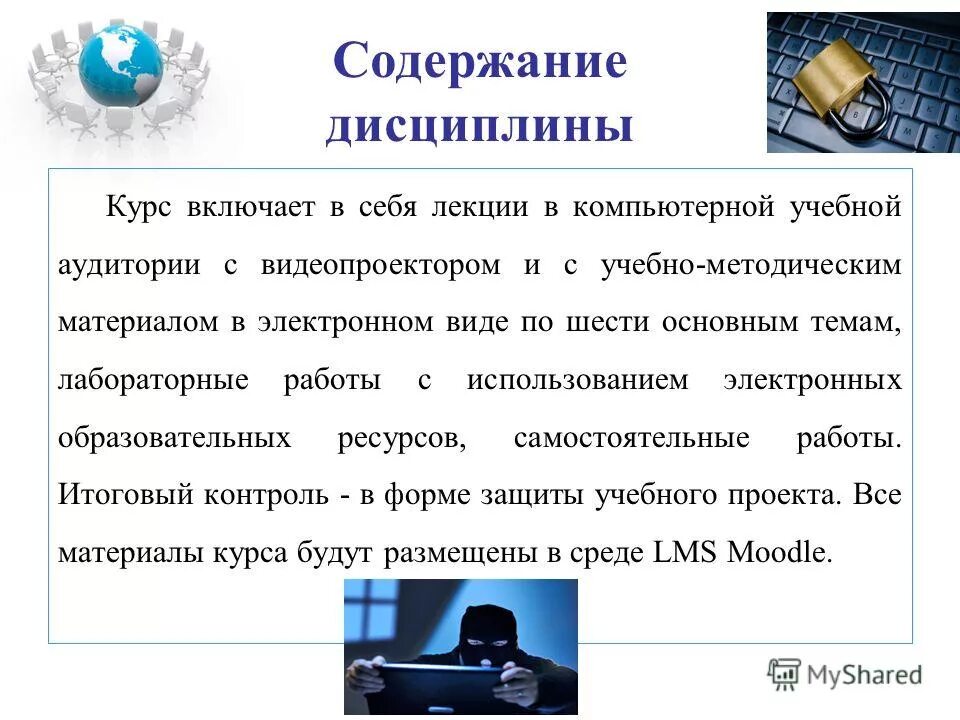 Содержание дисциплины

Курс включает в себя лекции в компьютерной учебной аудитории с видеопроектором и с учебно-методическим материалом в электронном виде по шести основным темам, лабораторные работы с использованием электронных образовательных ресурсов, самостоятельные работы. Итоговый контроль - в форме защиты учебного проекта. Все материалы курса будут размещены в среде LMS Moodle.

MyShared